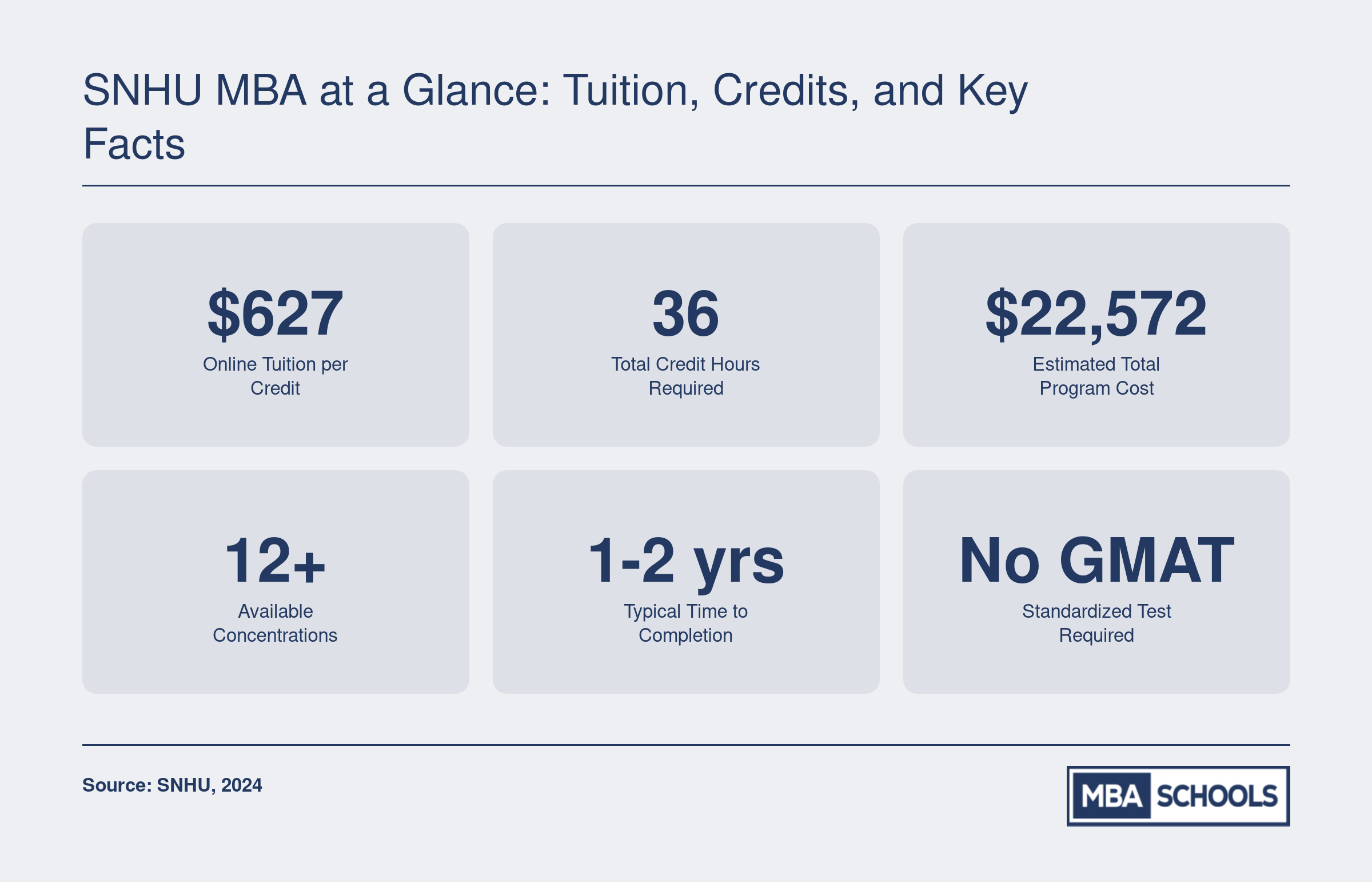 SNHU MBA at a Glance: Tuition, Credits, and Key Facts

\$627
Online Tuition per Credit

36
Total Credit Hours Required

\$22,572
Estimated Total Program Cost

12+
Available Concentrations

1-2 yrs
Typical Time to Completion

No GMAT
Standardized Test Required

Source: SNHU, 2024

MBA SCHOOLS